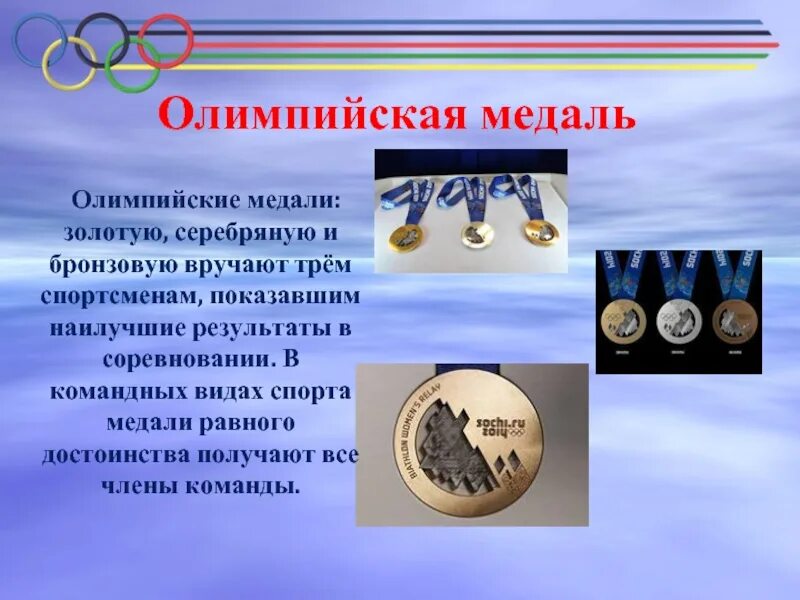 Олимпийская медаль

Олимпийские медали: золотую, серебряную и бронзовую вручают трём спортсменам, показавшим наилучшие результаты в соревновании. В командных видах спорта медали равного достоинства получают все члены команды.

BIATHLON WOMEN'S RELAY

sochi.ru 2014